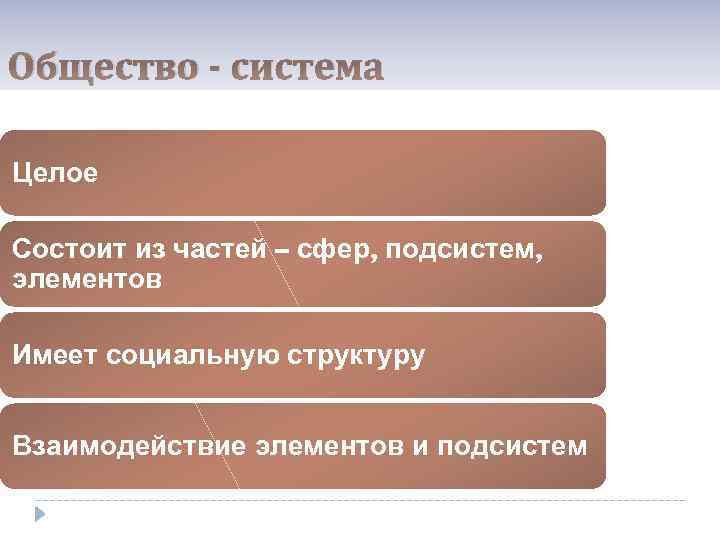 Общество - система

Целое

Состоит из частей – сфер, подсистем, элементов

Имеет социальную структуру

Взаимодействие элементов и подсистем